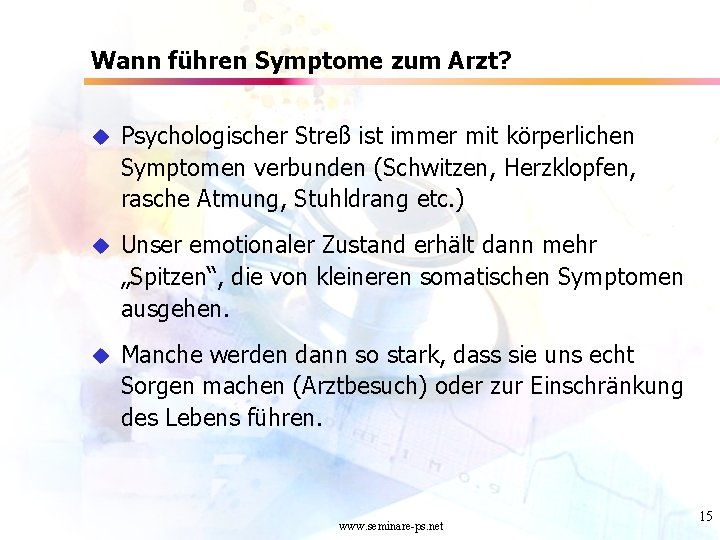 Wann führen Symptome zum Arzt?

Psychologischer Streß ist immer mit körperlichen Symptomen verbunden (Schwitzen, Herzklopfen, rasche Atmung, Stuhldrang etc.)

Unser emotionaler Zustand erhält dann mehr „Spitzen“, die von kleineren somatischen Symptomen ausgehen.

Manche werden dann so stark, dass sie uns echt Sorgen machen (Arztbesuch) oder zur Einschränkung des Lebens führen.

www.seminare-ps.net

15